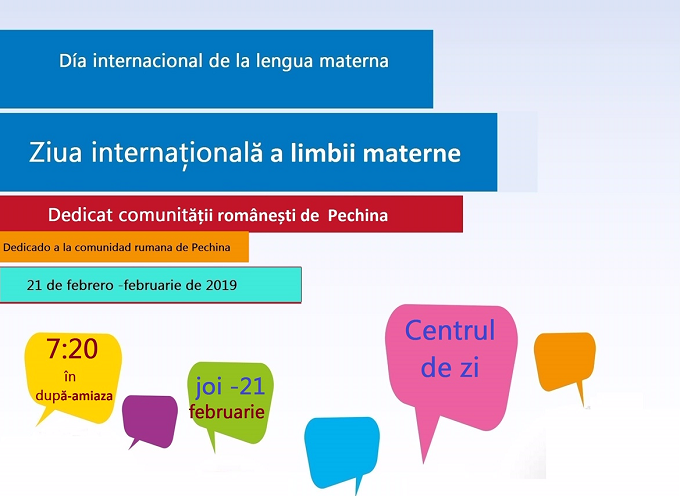 Día internacional de la lengua materna

Ziua internațională a limbii materne

Dedicat comunității românești de Pechina

Dedicado a la comunidad rumana de Pechina

21 de febrero -februarie de 2019

7:20 în după-amiaza

joi -21 februarie

Centrul de zi